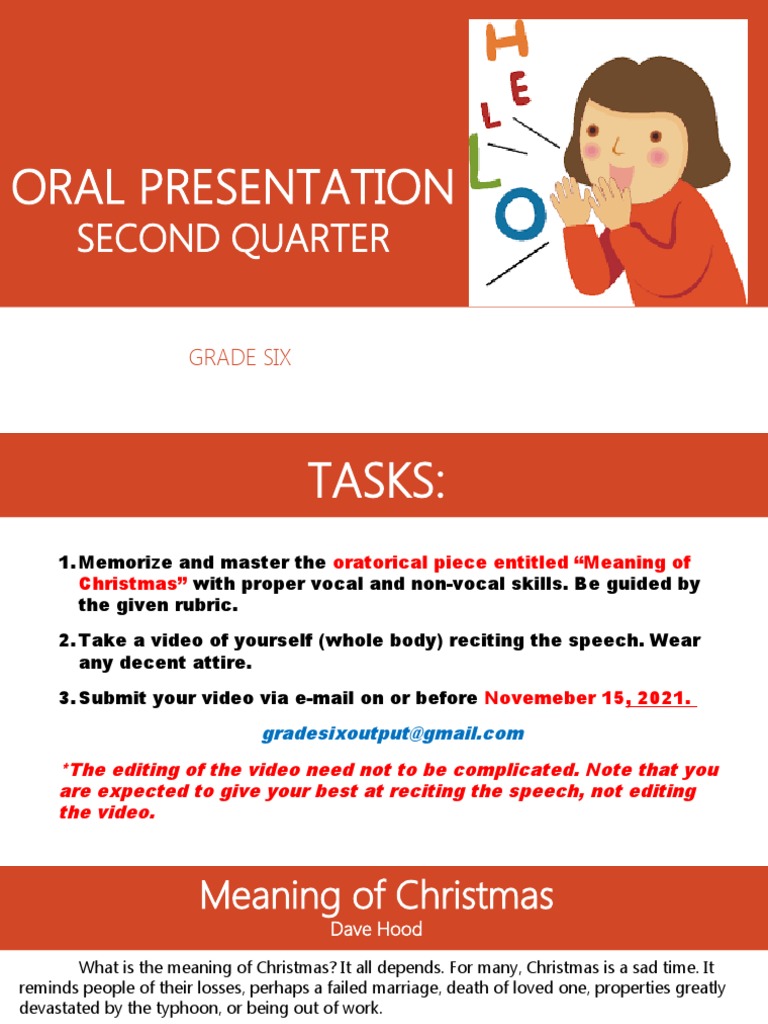 HELLO

ORAL PRESENTATION
SECOND QUARTER

GRADE SIX

TASKS:

1. Memorize and master the oratorical piece entitled “Meaning of Christmas” with proper vocal and non-vocal skills. Be guided by the given rubric.

2. Take a video of yourself (whole body) reciting the speech. Wear any decent attire.

3. Submit your video via e-mail on or before Novemeber 15, 2021.

gradesixoutput@gmail.com

*The editing of the video need not to be complicated. Note that you are expected to give your best at reciting the speech, not editing the video.

Meaning of Christmas
Dave Hood

What is the meaning of Christmas? It all depends. For many, Christmas is a sad time. It reminds people of their losses, perhaps a failed marriage, death of loved one, properties greatly devastated by the typhoon, or being out of work.